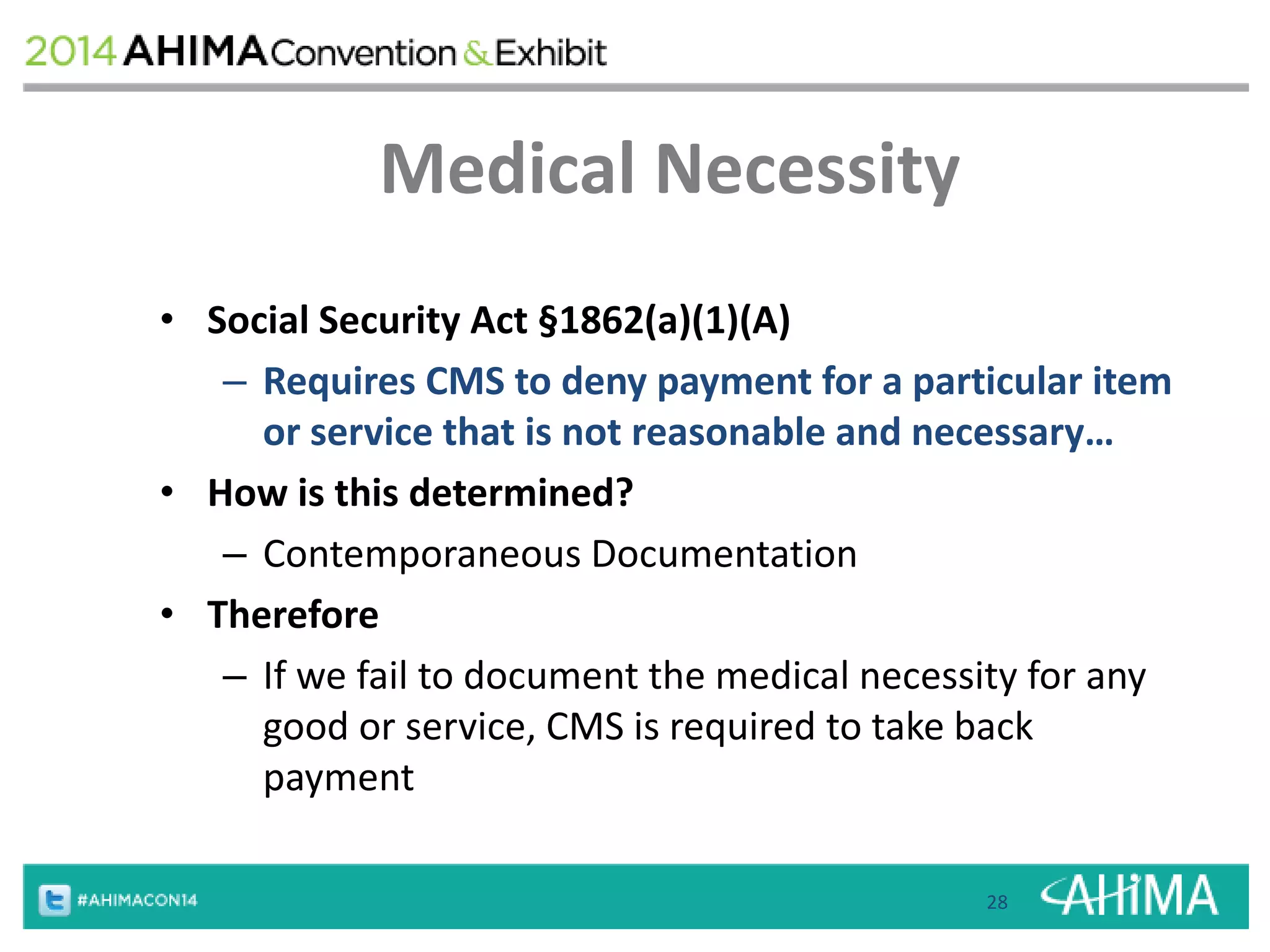 2014 AHIMA Convention & Exhibit

Medical Necessity

• Social Security Act §1862(a)(1)(A)
– Requires CMS to deny payment for a particular item or service that is not reasonable and necessary…
• How is this determined?
– Contemporaneous Documentation
• Therefore
– If we fail to document the medical necessity for any good or service, CMS is required to take back payment

#AHIMACON14

28

AHIMA